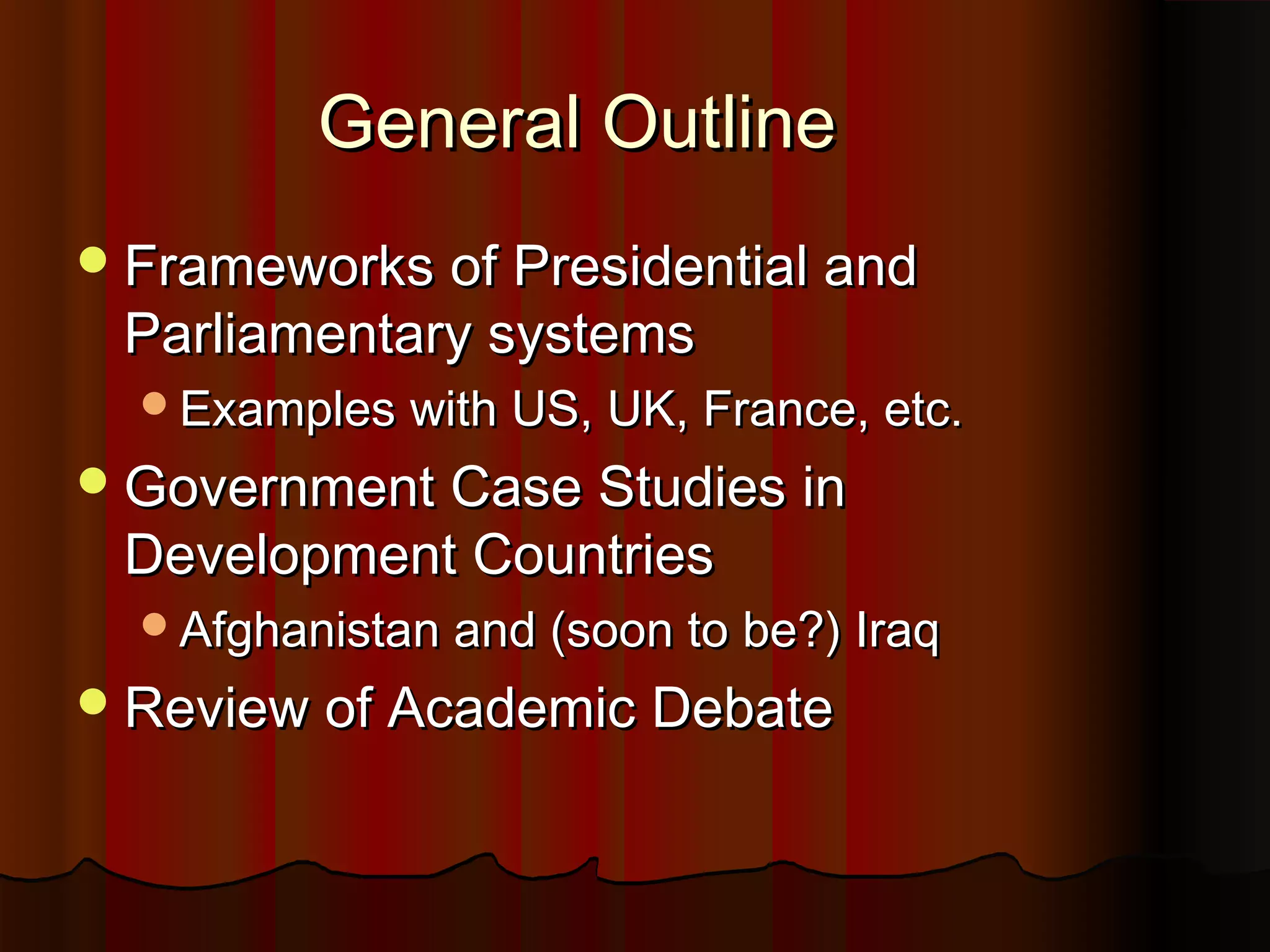 General Outline

- Frameworks of Presidential and Parliamentary systems
  - Examples with US, UK, France, etc.
- Government Case Studies in Development Countries
  - Afghanistan and (soon to be?) Iraq
- Review of Academic Debate